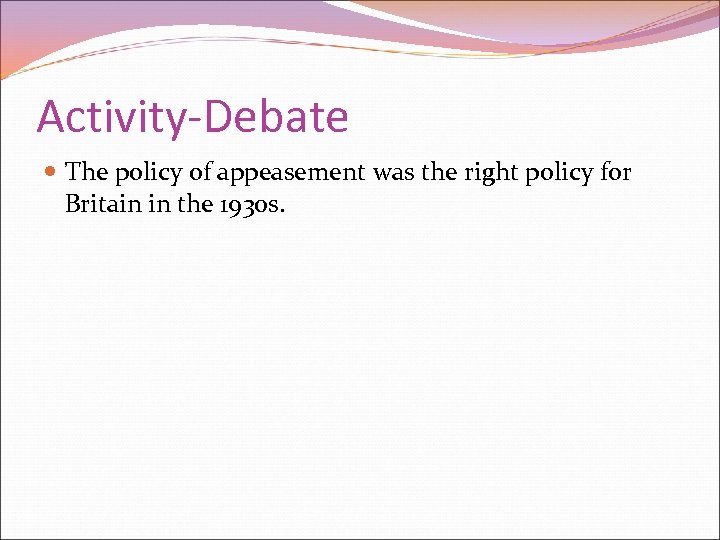 Activity-Debate

The policy of appeasement was the right policy for Britain in the 1930s.